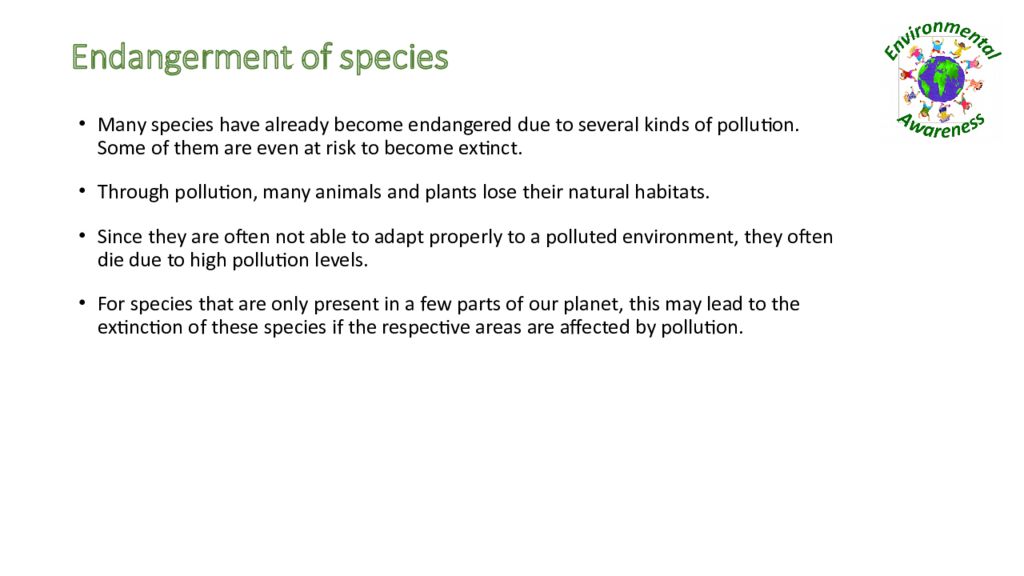 Endangerment of species

Environmental Awareness

• Many species have already become endangered due to several kinds of pollution. Some of them are even at risk to become extinct.

• Through pollution, many animals and plants lose their natural habitats.

• Since they are often not able to adapt properly to a polluted environment, they often die due to high pollution levels.

• For species that are only present in a few parts of our planet, this may lead to the extinction of these species if the respective areas are affected by pollution.